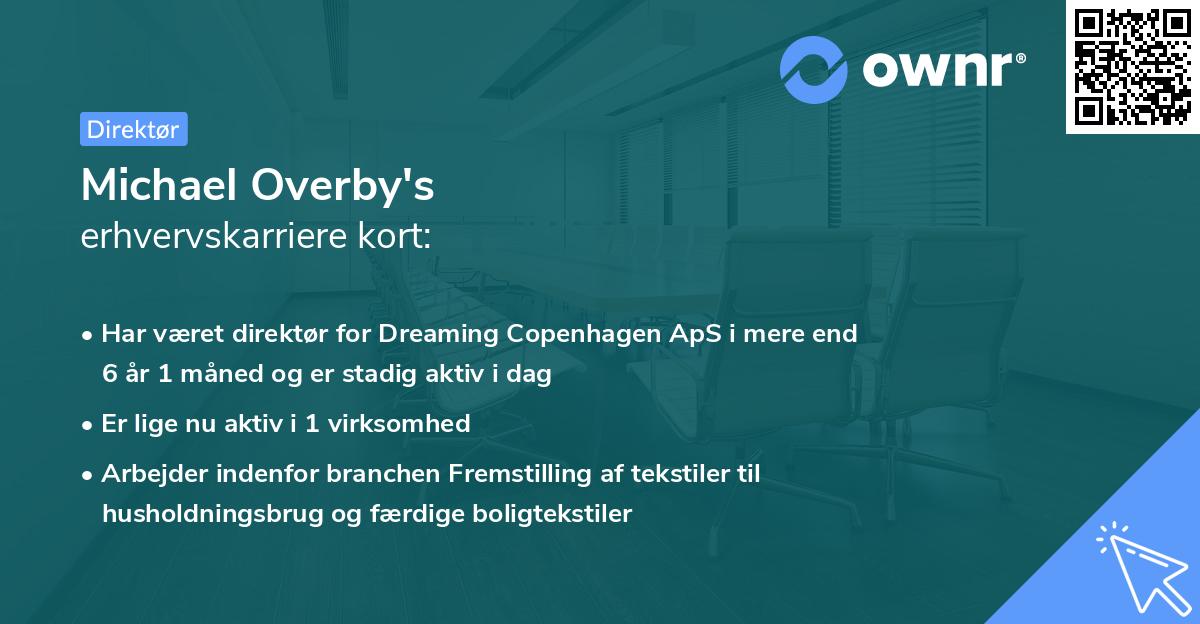 ownr®

Direktør

Michael Overby's
erhvervskarriere kort:

• Har været direktør for Dreaming Copenhagen ApS i mere end 6 år 1 måned og er stadig aktiv i dag
• Er lige nu aktiv i 1 virksomhed
• Arbejder indenfor branchen Fremstilling af tekstiler til husholdningsbrug og færdige boligtekstiler